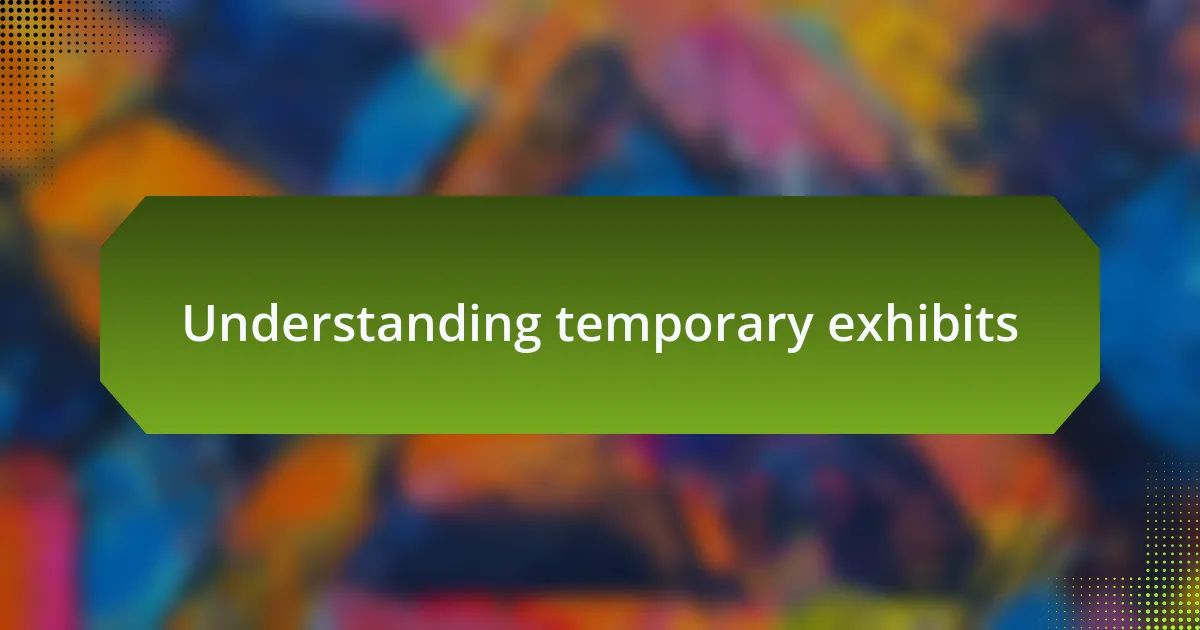 Understanding temporary exhibits